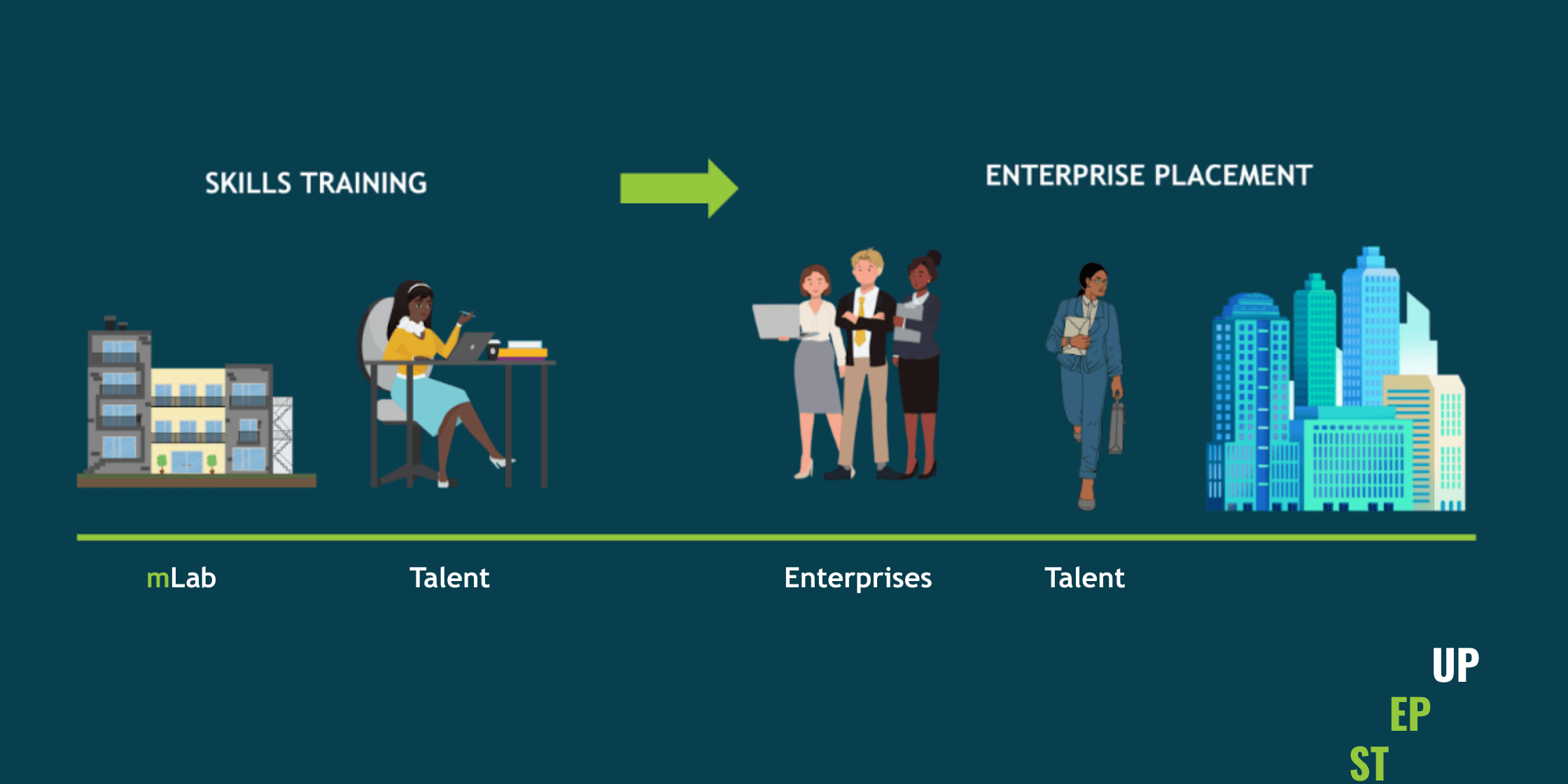 SKILLS TRAINING

ENTERPRISE PLACEMENT

mLab

Talent

Enterprises

Talent

UP
EP
ST